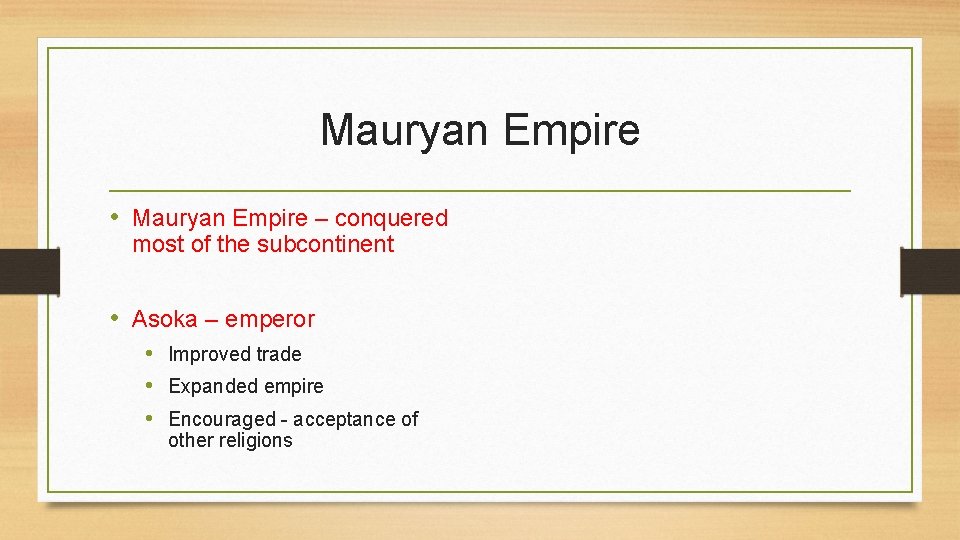 Mauryan Empire

• Mauryan Empire – conquered most of the subcontinent

• Asoka – emperor
 • Improved trade
 • Expanded empire
 • Encouraged - acceptance of other religions